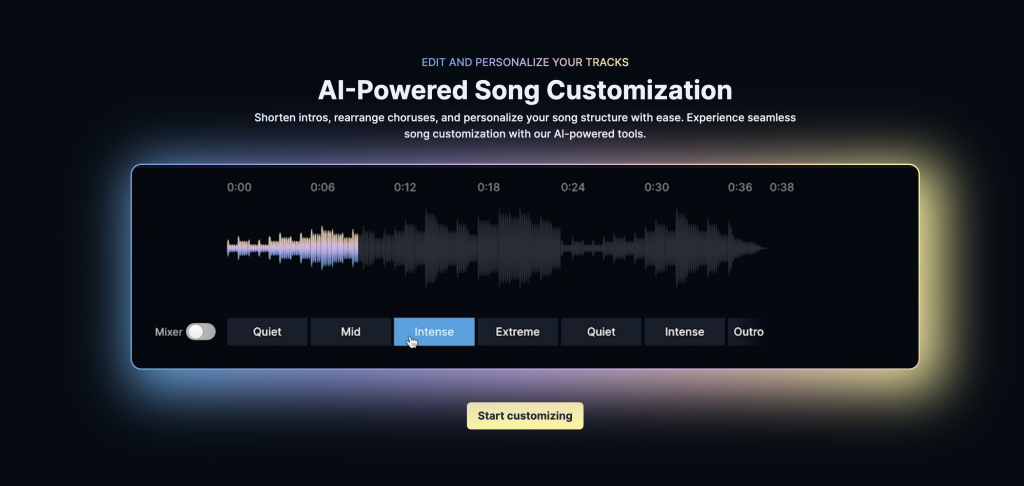 EDIT AND PERSONALIZE YOUR TRACKS

AI-Powered Song Customization

Shorten intros, rearrange choruses, and personalize your song structure with ease. Experience seamless song customization with our AI-powered tools.

0:00 0:06 0:12 0:18 0:24 0:30 0:36 0:38

Mixer Quiet Mid Intense Extreme Quiet Intense Outro

Start customizing